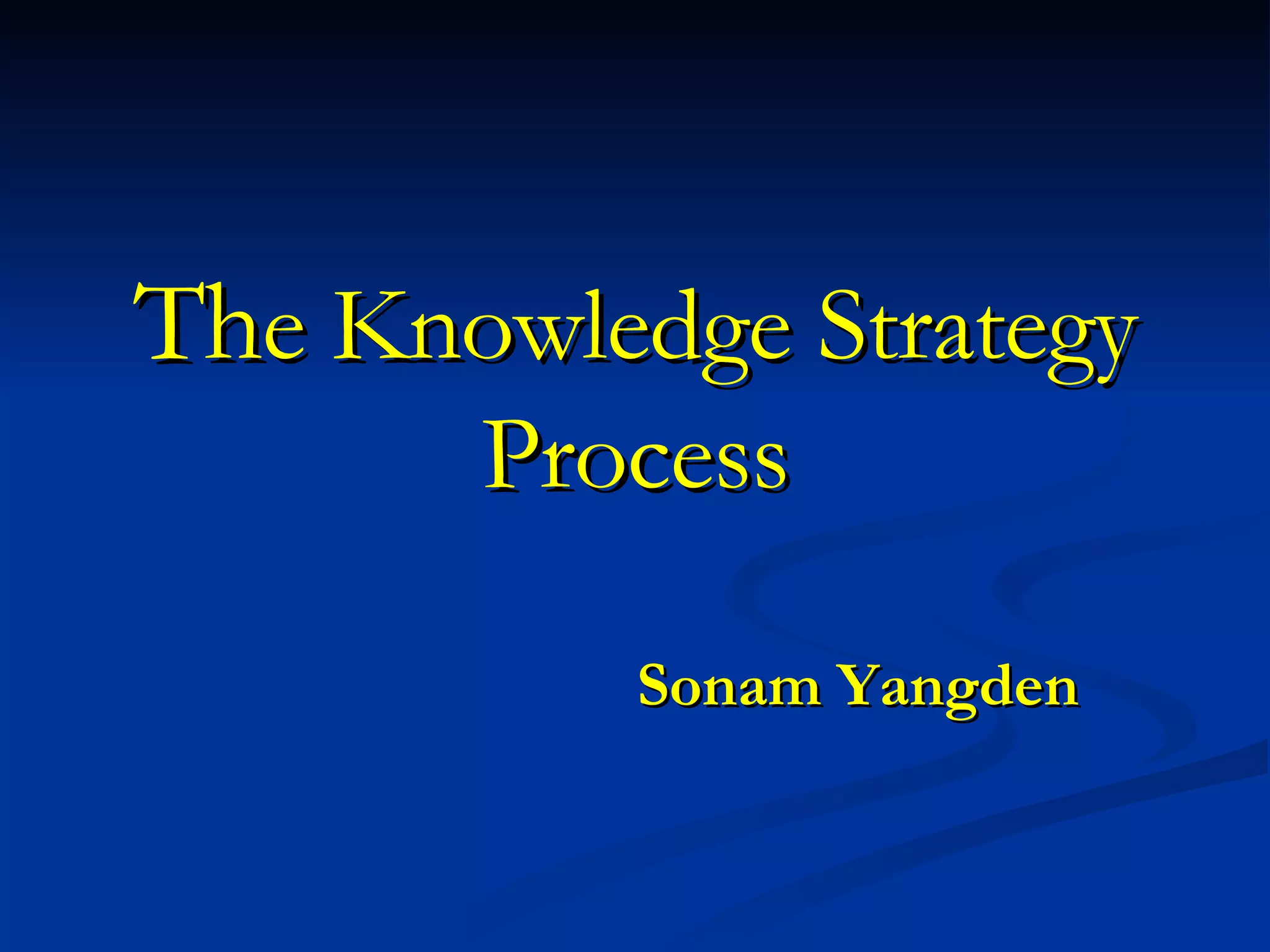 The Knowledge Strategy Process

Sonam Yangden